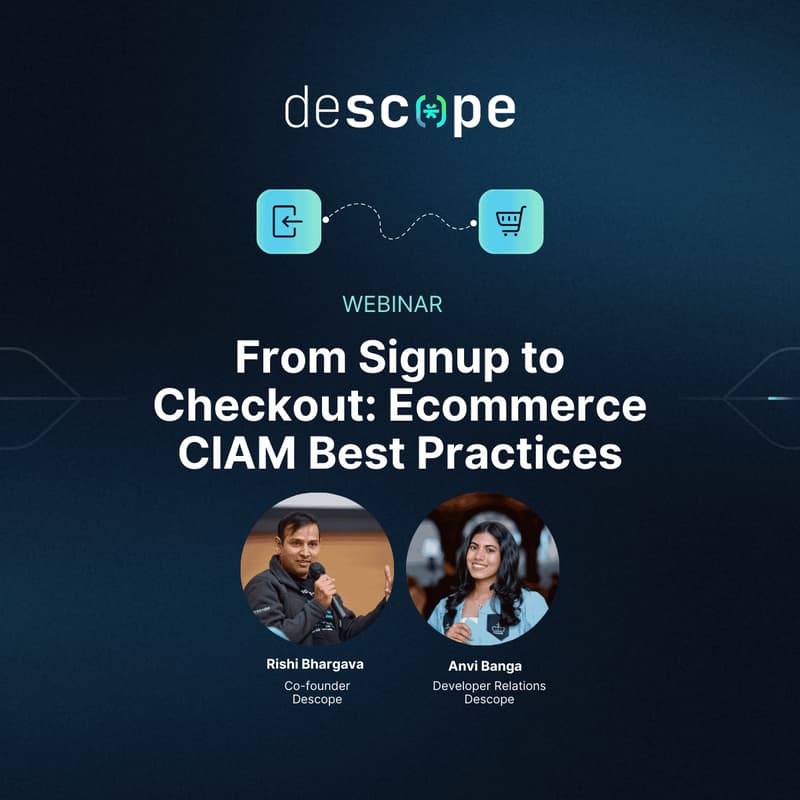 descope

WEBINAR

From Signup to Checkout: Ecommerce CIAM Best Practices

Rishi Bhargava
Co-founder
Descope

Anvi Banga
Developer Relations
Descope